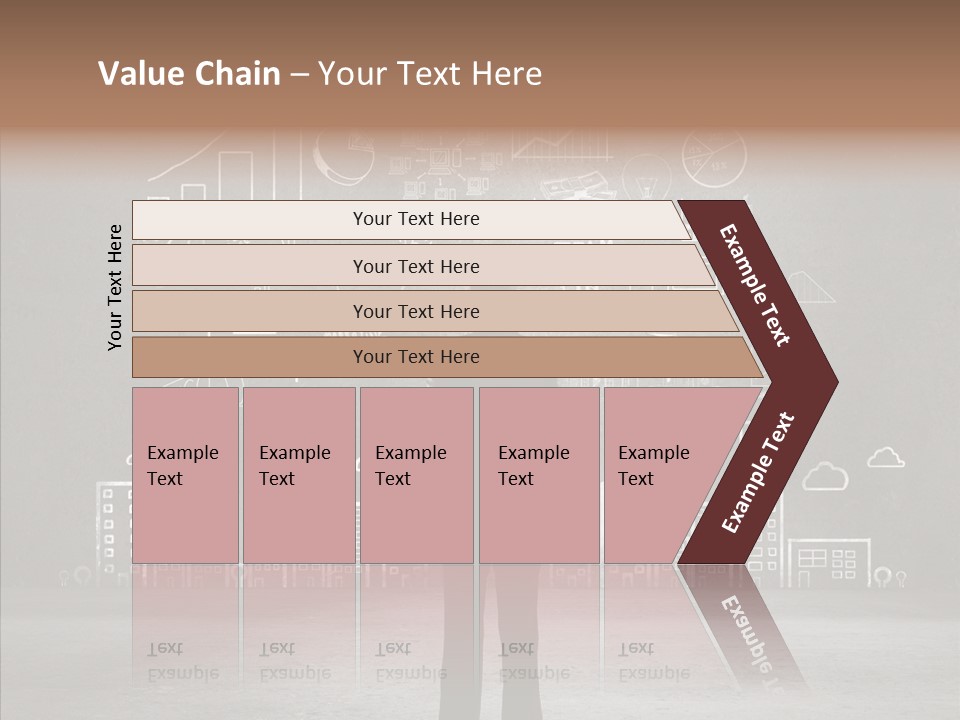 Value Chain – Your Text Here

Your Text Here

Your Text Here

Your Text Here

Your Text Here

Your Text Here

Example Text

Example Text

Example Text

Example Text

Example Text

Example Text

Example Text